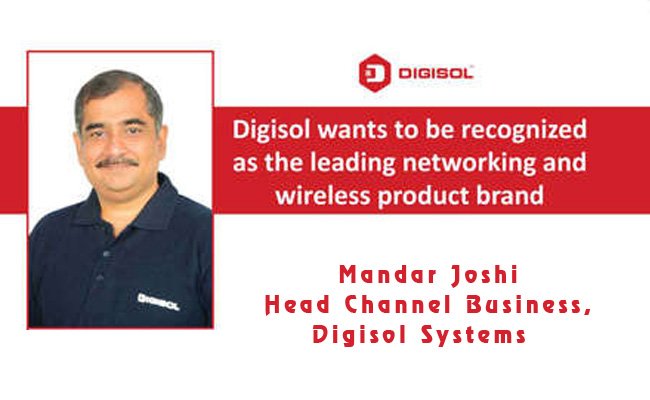 DIGISOL

Digisol wants to be recognized as the leading networking and wireless product brand

DIGISOL

Mandar Joshi
Head Channel Business,
Digisol Systems